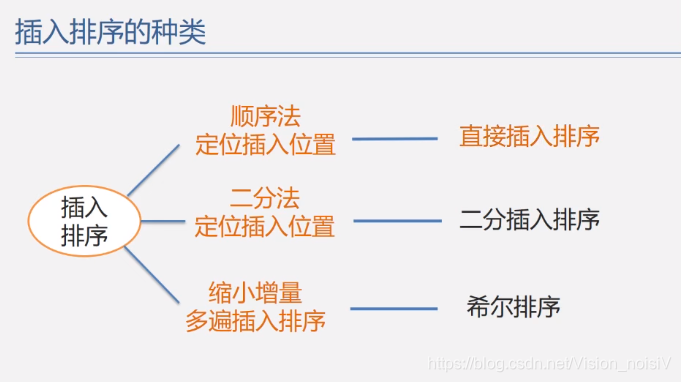 插入排序的种类

插入排序

顺序法
定位插入位置

直接插入排序

二分法
定位插入位置

二分插入排序

缩小增量
多遍插入排序

希尔排序

https://blog.csdn.net/Vision_noisiV